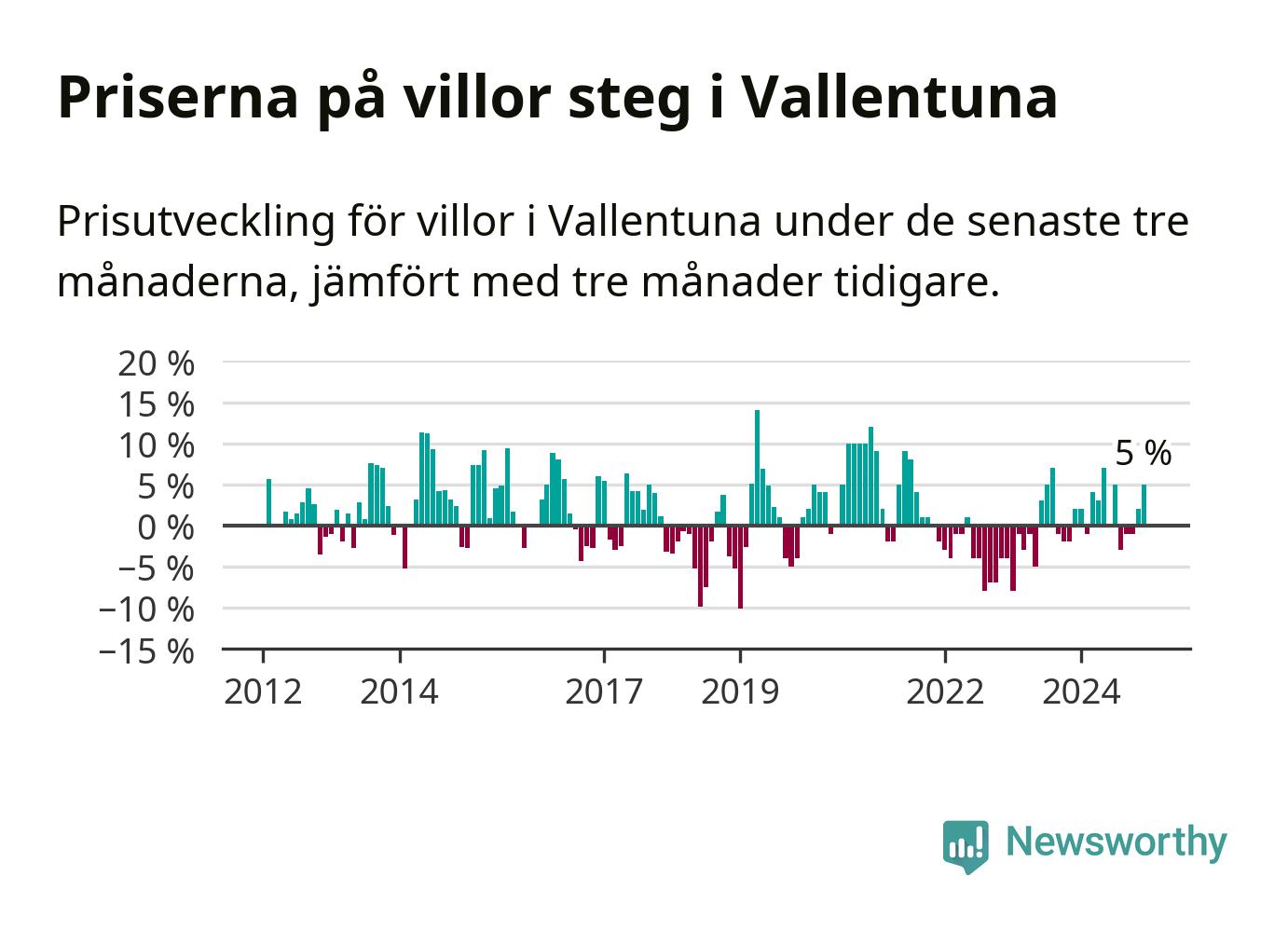 Priserna på villor steg i Vallentuna

Prisutveckling för villor i Vallentuna under de senaste tre månaderna, jämfört med tre månader tidigare.

20 %
15 %
10 %
5 %
0 %
−5 %
−10 %
−15 %

5 %

2012
2014
2017
2019
2022
2024

Newsworthy